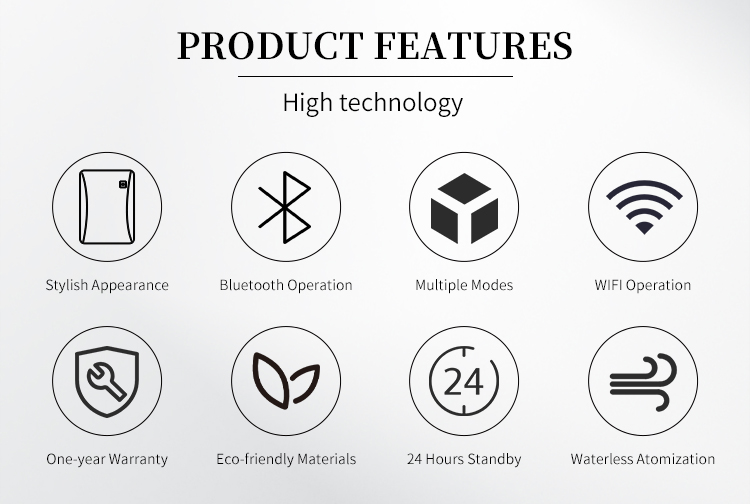 PRODUCT FEATURES

High technology

Stylish Appearance

Bluetooth Operation

Multiple Modes

WIFI Operation

One-year Warranty

Eco-friendly Materials

24

24 Hours Standby

Waterless Atomization